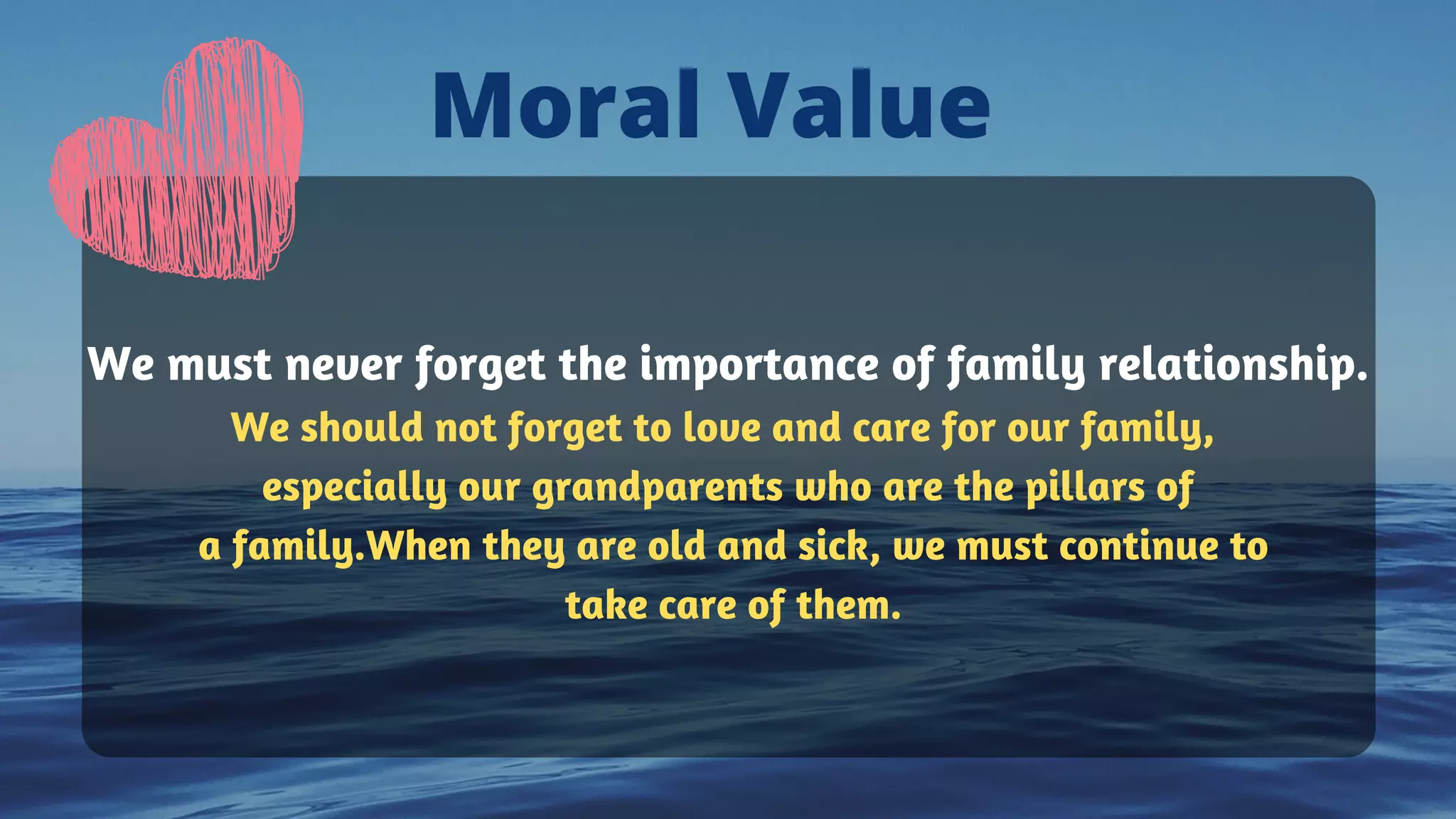 Moral Value

We must never forget the importance of family relationship.

We should not forget to love and care for our family, especially our grandparents who are the pillars of a family.When they are old and sick, we must continue to take care of them.